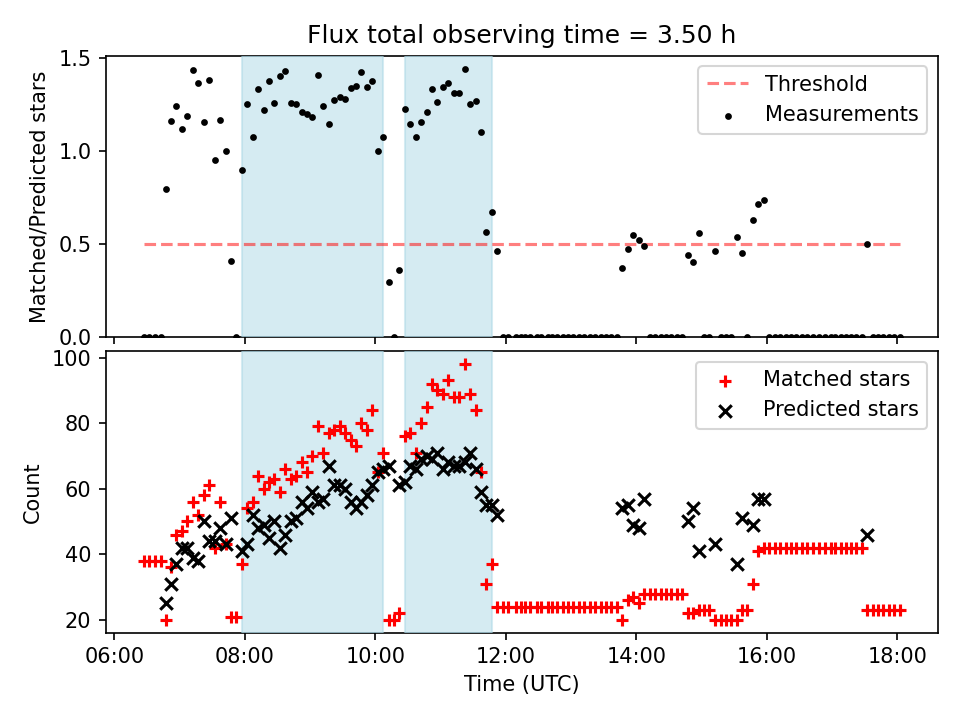 Flux total observing time = 3.50 h

Matched/Predicted stars

1.5
1.0
0.5
0.0

Threshold
Measurements

Count

100
80
60
40
20

Matched stars
Predicted stars

06:00 08:00 10:00 12:00 14:00 16:00 18:00

Time (UTC)